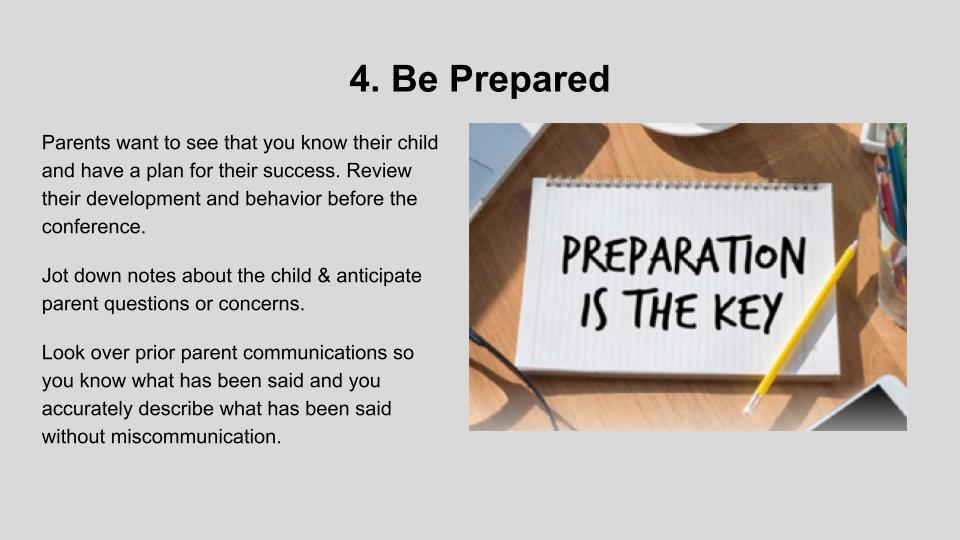 4. Be Prepared

Parents want to see that you know their child and have a plan for their success. Review their development and behavior before the conference.

Jot down notes about the child & anticipate parent questions or concerns.

Look over prior parent communications so you know what has been said and you accurately describe what has been said without miscommunication.

PREPARATION IS THE KEY